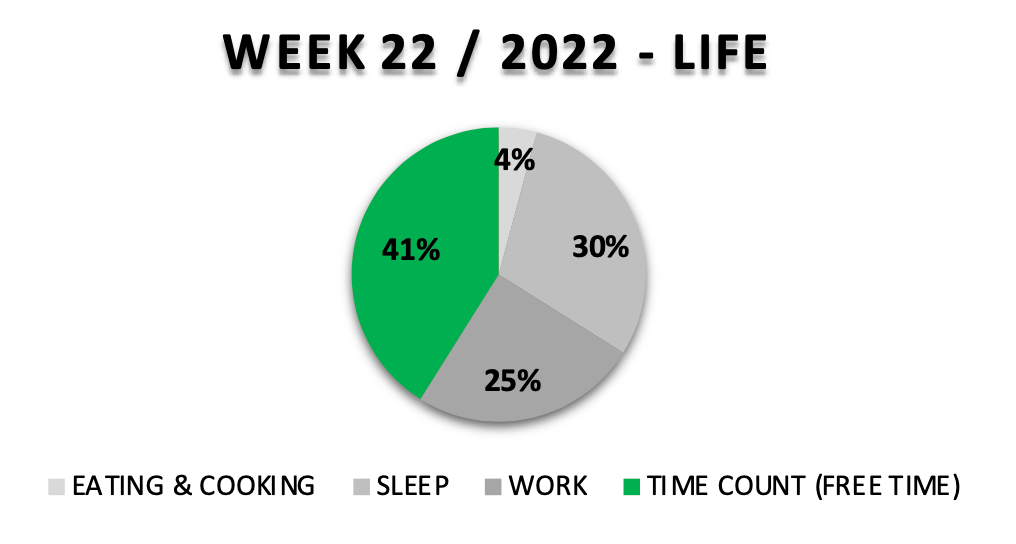 WEEK 22 / 2022 - LIFE

4%

30%

25%

41%

EATING & COOKING SLEEP WORK TIME COUNT (FREE TIME)